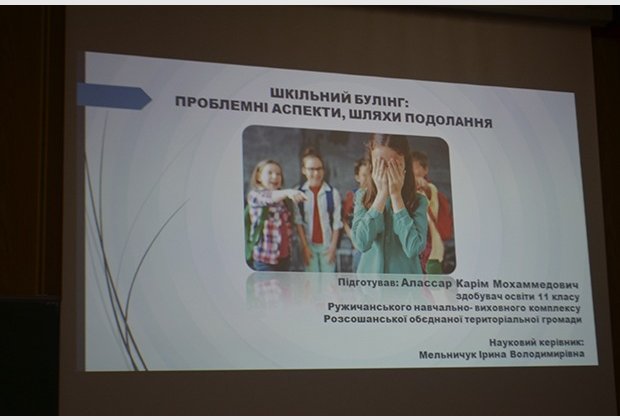 ШКІЛЬНИЙ БУЛІНГ:
ПРОБЛЕМНІ АСПЕКТИ, ШЛЯХИ ПОДОЛАННЯ

Підготував: Алассар Карім Мохаммедович
здобувач освіти 11 класу
Ружичанського навчально- виховного комплексу
Розсошанської обєднаної територіальної громади

Науковий керівник:
Мельничук Ірина Володимирівна